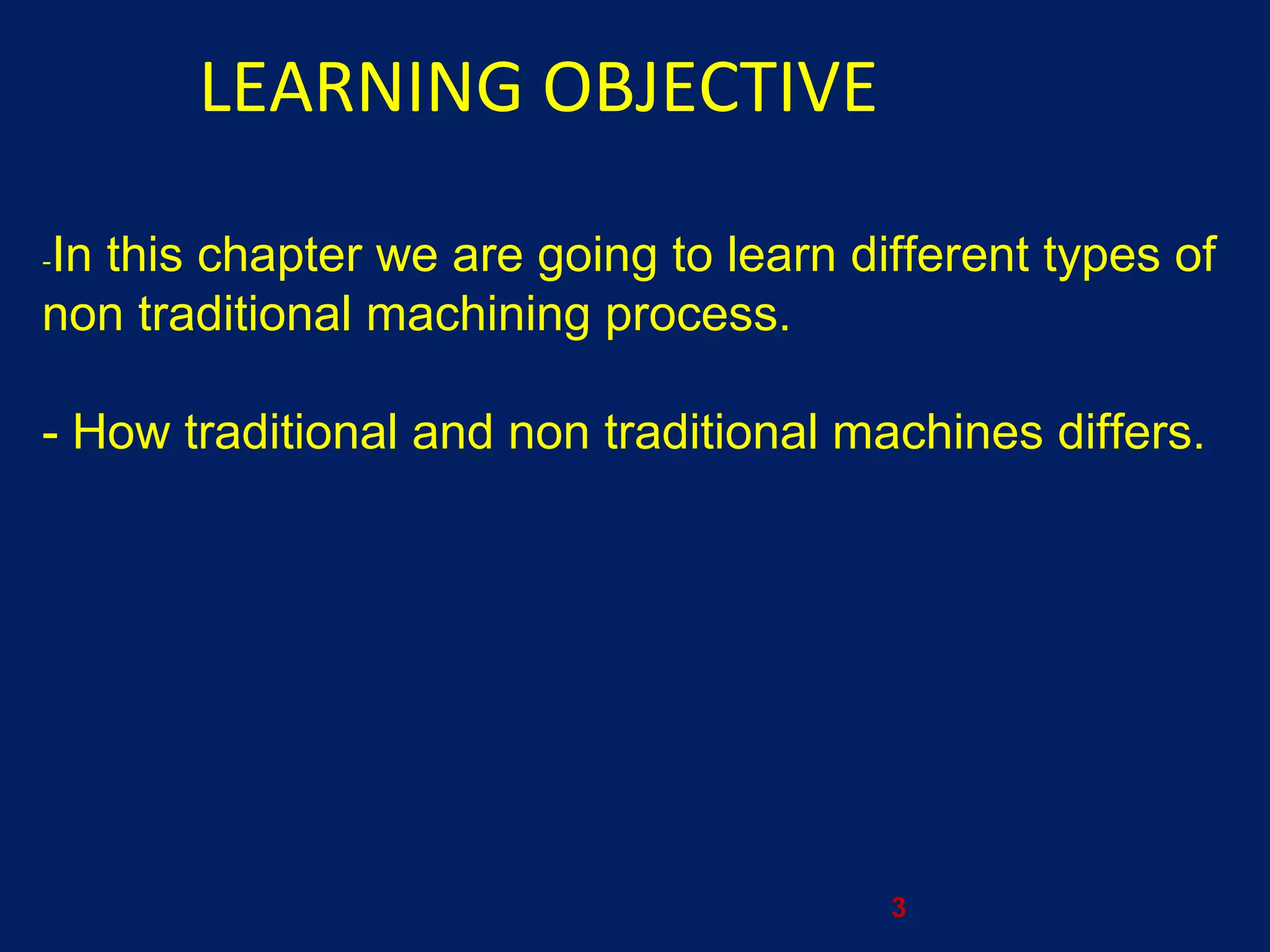 LEARNING OBJECTIVE

-In this chapter we are going to learn different types of non traditional machining process.

- How traditional and non traditional machines differs.

3